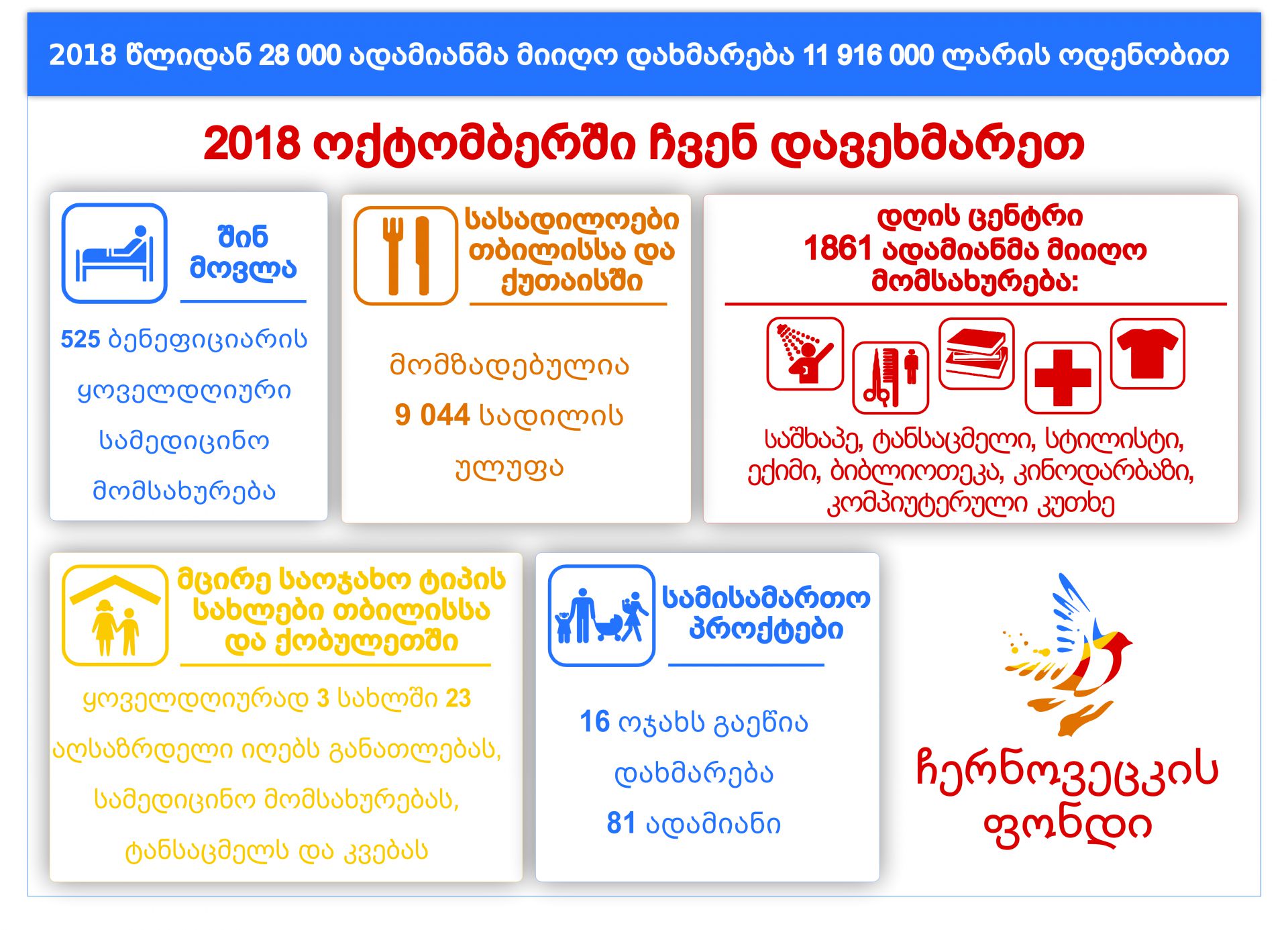 2018 წლიდან 28 000 ადამიანმა მიიღო დახმარება 11 916 000 ლარის ოდენობით

2018 ოქტომბერში ჩვენ დავეხმარეთ

შინ მოვლა

525 ბენეფიციარის ყოველდღიური სამედიცინო მომსახურება

სასადილოები თბილისსა და ქუთაისში

მომზადებულია 9 044 სადილის ულუფა

დღის ცენტრი 1861 ადამიანმა მიიღო მომსახურება:

საშხაპე, ტანსაცმელი, სტილისტი, ექიმი, ბიბლიოთეკა, კინოდარბაზი, კომპიუტერული კუთხე

მცირე საოჯახო ტიპის სახლები თბილისსა და ქობულეთში

ყოველდღიურად 3 სახლში 23 აღსაზრდელი იღებს განათლებას, სამედიცინო მომსახურებას, ტანსაცმელს და კვებას

სამისამართო პროექტები

16 ოჯახს გაეწია დახმარება 81 ადამიანი

ჩერნოვეცკის ფონდი